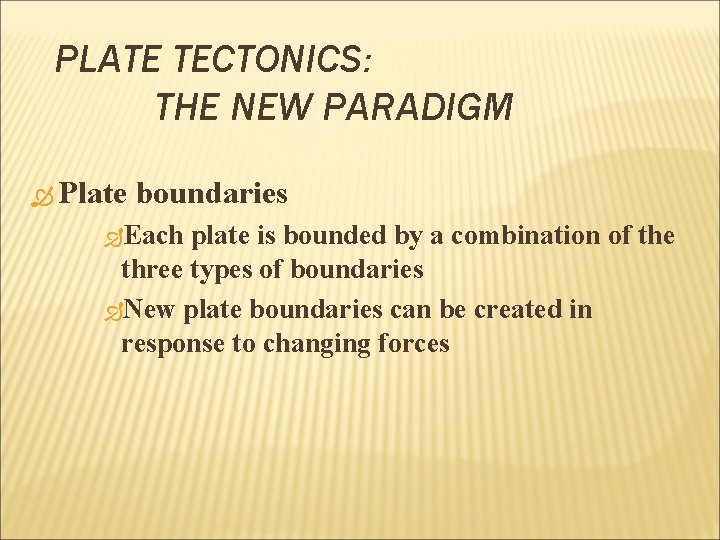 PLATE TECTONICS:
THE NEW PARADIGM

Plate boundaries

Each plate is bounded by a combination of the three types of boundaries

New plate boundaries can be created in response to changing forces